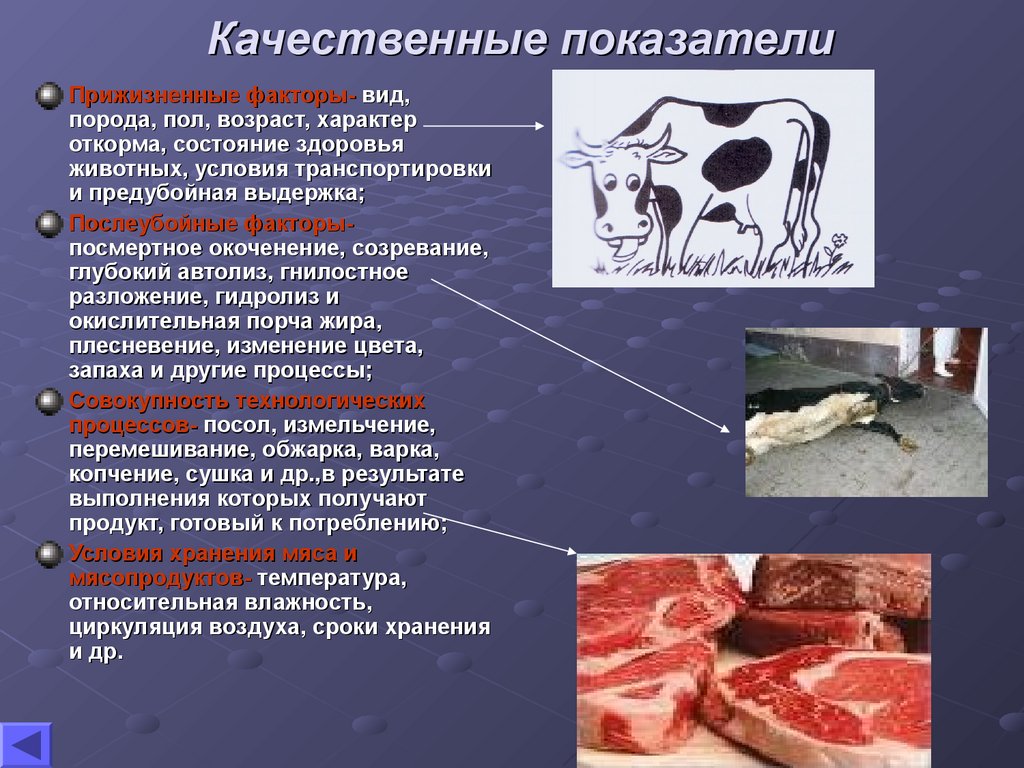 Качественные показатели

Прижизненные факторы- вид, порода, пол, возраст, характер откорма, состояние здоровья животных, условия транспортировки и предубойная выдержка;

Послеубойные факторы- посмертное окоченение, созревание, глубокий автолиз, гнилостное разложение, гидролиз и окислительная порча жира, плесневение, изменение цвета, запаха и другие процессы;

Совокупность технологических процессов- посол, измельчение, перемешивание, обжарка, варка, копчение, сушка и др.,в результате выполнения которых получают продукт, готовый к потреблению;

Условия хранения мяса и мясопродуктов- температура, относительная влажность, циркуляция воздуха, сроки хранения и др.